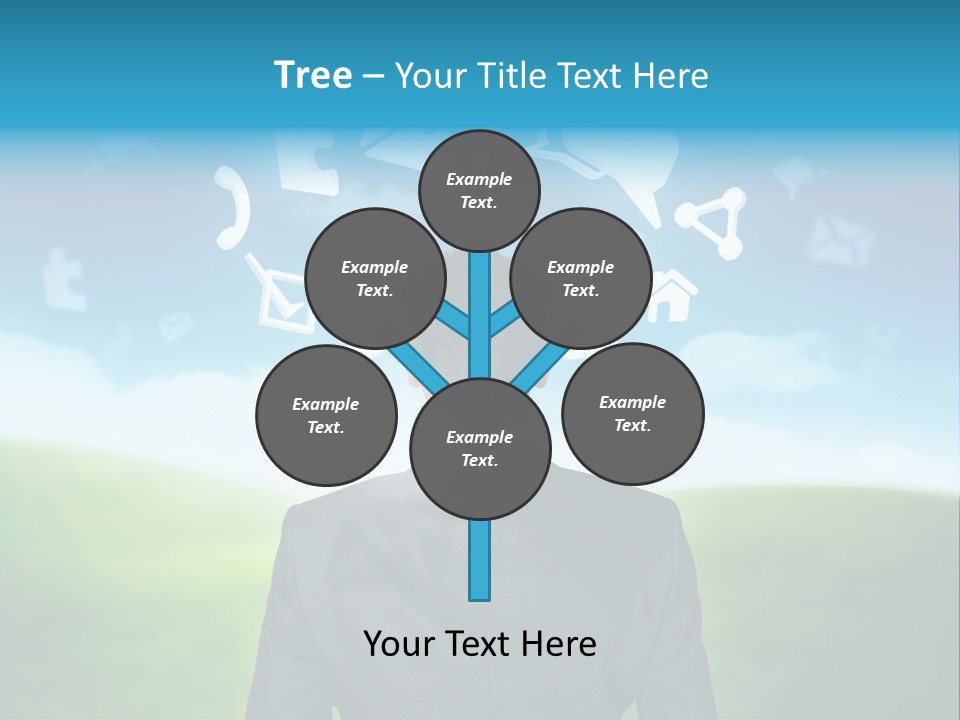 Tree – Your Title Text Here

Example Text.

Example Text.

Example Text.

Example Text.

Example Text.

Example Text.

Your Text Here